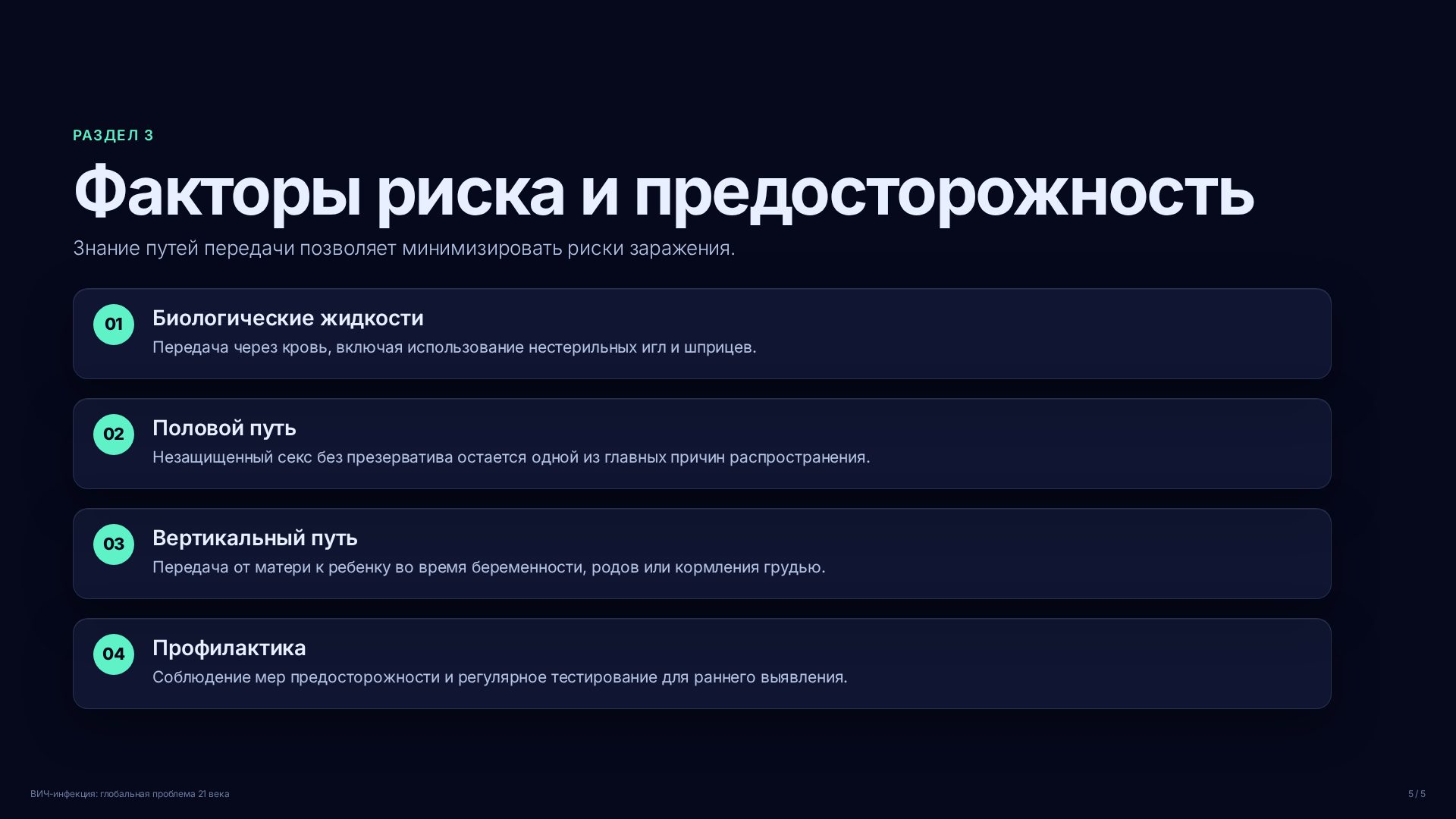 РАЗДЕЛ 3

Факторы риска и предосторожность

Знание путей передачи позволяет минимизировать риски заражения.

01
Биологические жидкости
Передача через кровь, включая использование нестерильных игл и шприцев.

02
Половой путь
Незащищенный секс без презерватива остается одной из главных причин распространения.

03
Вертикальный путь
Передача от матери к ребенку во время беременности, родов или кормления грудью.

04
Профилактика
Соблюдение мер предосторожности и регулярное тестирование для раннего выявления.

ВИЧ-инфекция: глобальная проблема 21 века

5 / 5